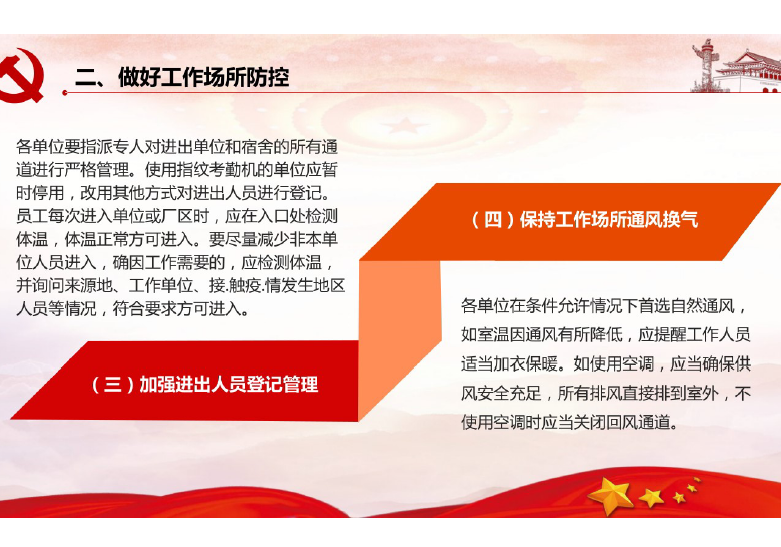 二、做好工作场所防控

各单位要指派专人对进出单位和宿舍的所有通道进行严格管理。使用指纹考勤机的单位应暂时停用，改用其他方式对进出人员进行登记。员工每次进入单位或厂区时，应在入口处检测体温，体温正常方可进入。要尽量减少非本单位人员进入，确因工作需要的，应检测体温，并询问来源地、工作单位、接.触疫.情发生地区人员等情况，符合要求方可进入。

（三）加强进出人员登记管理

（四）保持工作场所通风换气

各单位在条件允许情况下首选自然通风，如室温因通风有所降低，应提醒工作人员适当加衣保暖。如使用空调，应当确保供风安全充足，所有排风直接排到室外，不使用空调时应当关闭回风通道。